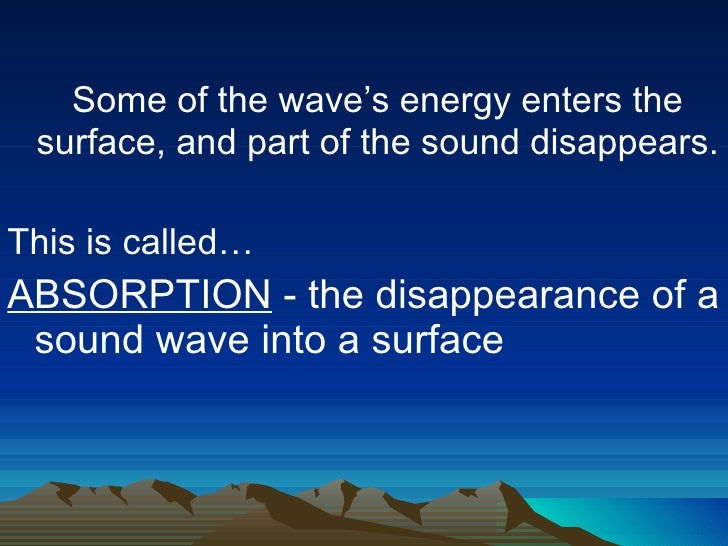 Some of the wave’s energy enters the surface, and part of the sound disappears.

This is called…

ABSORPTION - the disappearance of a sound wave into a surface